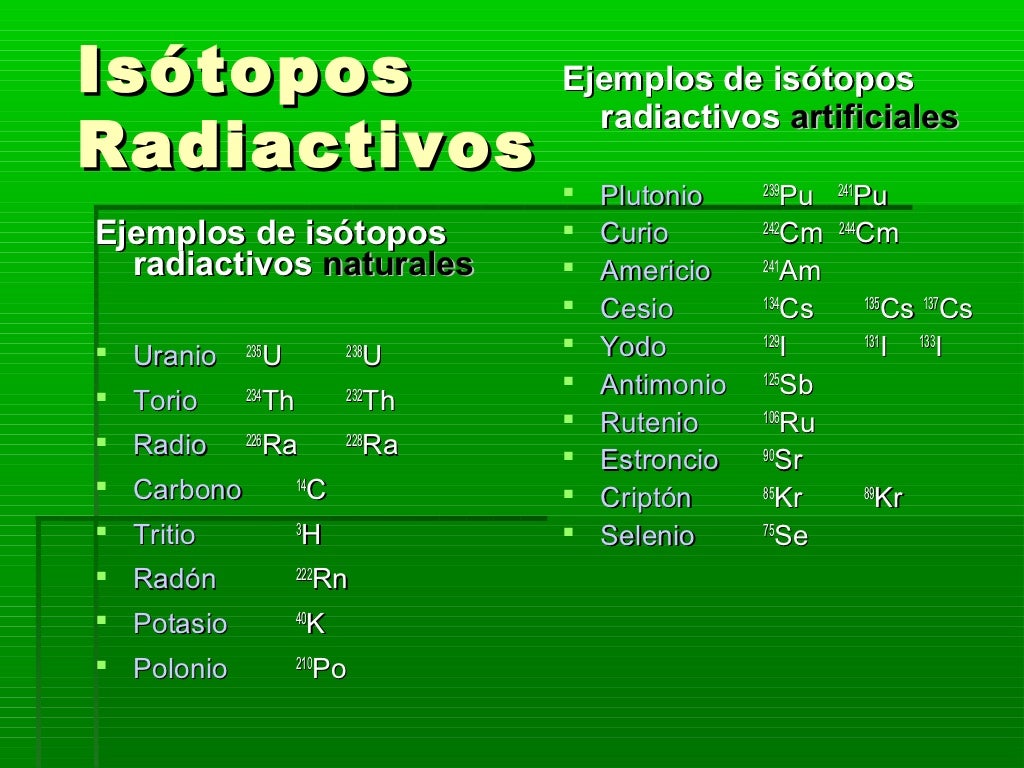 Isótopos Radiactivos

Ejemplos de isótopos radiactivos naturales

- Uranio $^{235}U$ $^{238}U$
- Torio $^{234}Th$ $^{232}Th$
- Radio $^{226}Ra$ $^{228}Ra$
- Carbono $^{14}C$
- Tritio $^{3}H$
- Radón $^{222}Rn$
- Potasio $^{40}K$
- Polonio $^{210}Po$

Ejemplos de isótopos radiactivos artificiales

- Plutonio $^{239}Pu$ $^{241}Pu$
- Curio $^{242}Cm$ $^{244}Cm$
- Americio $^{241}Am$
- Cesio $^{134}Cs$ $^{135}Cs$ $^{137}Cs$
- Yodo $^{129}I$ $^{131}I$ $^{133}I$
- Antimonio $^{125}Sb$
- Rutenio $^{106}Ru$
- Estroncio $^{90}Sr$
- Criptón $^{85}Kr$ $^{89}Kr$
- Selenio $^{75}Se$